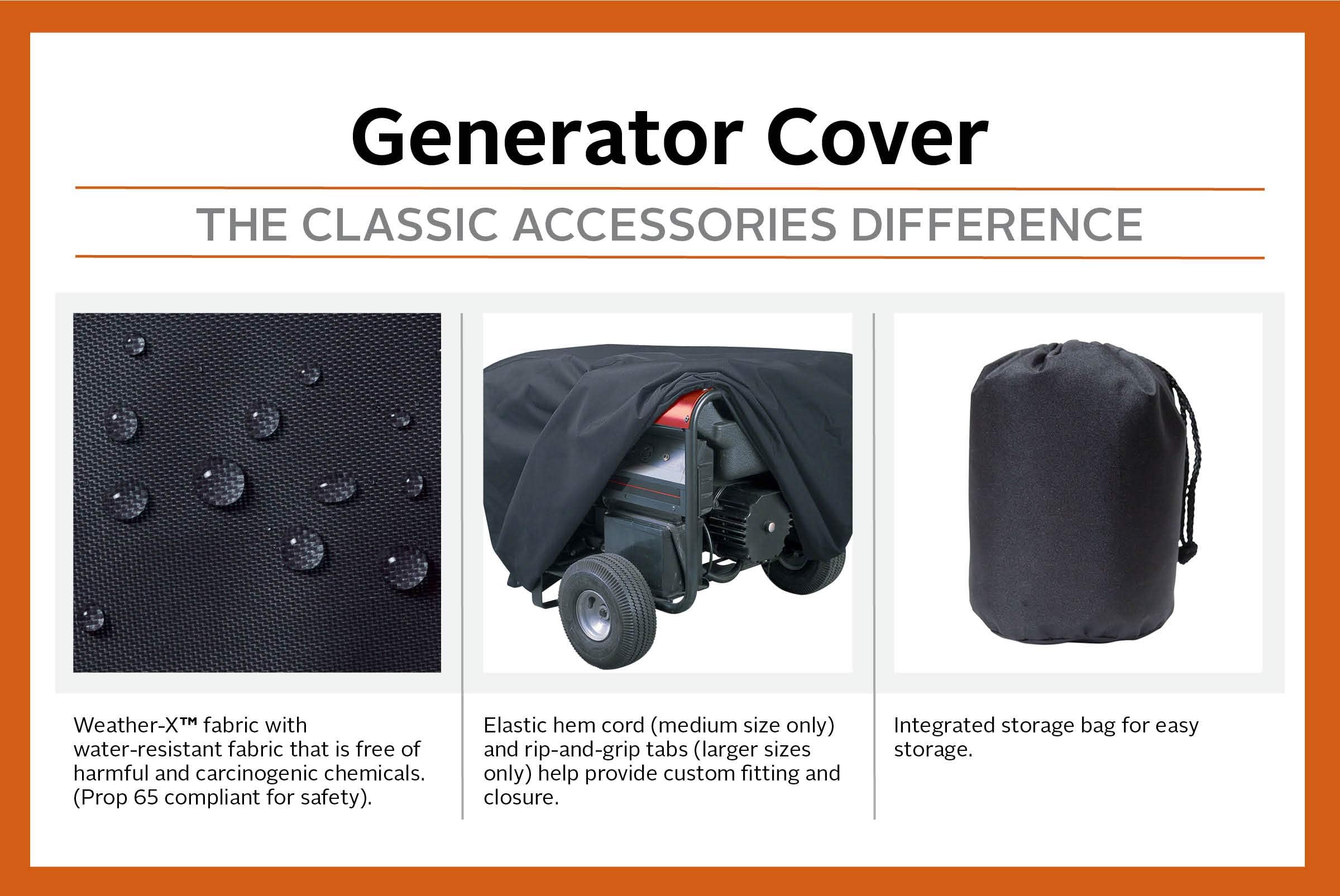 Generator Cover

THE CLASSIC ACCESSORIES DIFFERENCE

Weather-X™ fabric with water-resistant fabric that is free of harmful and carcinogenic chemicals. (Prop 65 compliant for safety).

Elastic hem cord (medium size only) and rip-and-grip tabs (larger sizes only) help provide custom fitting and closure.

Integrated storage bag for easy storage.